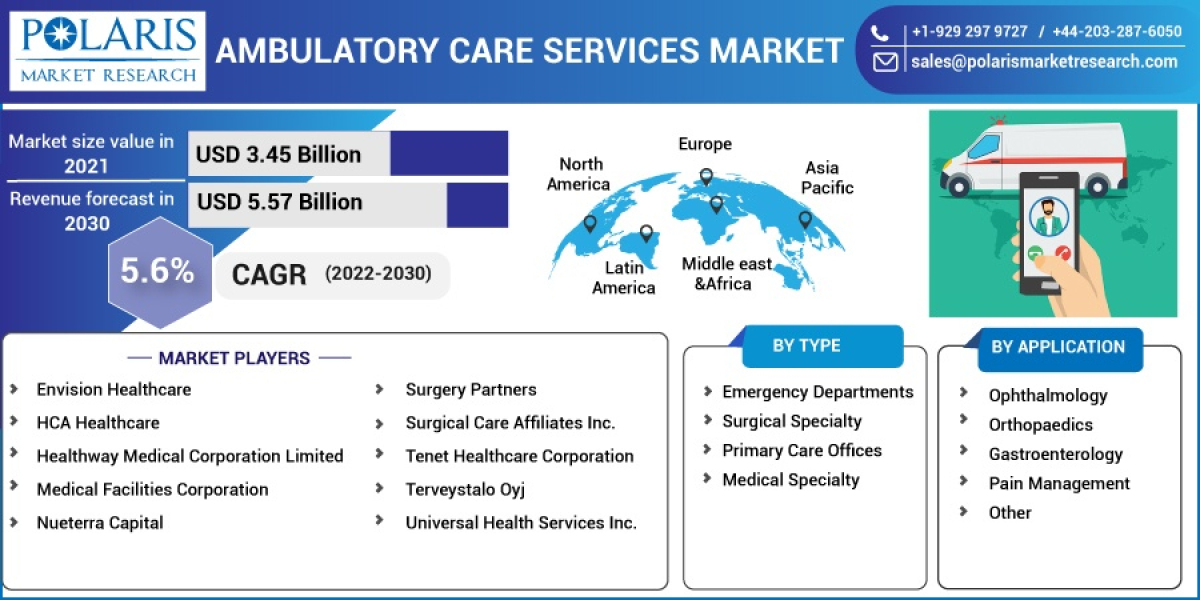 POLARIS
MARKET RESEARCH

AMBULATORY CARE SERVICES MARKET

+1-929 297 9727 / +44-203-287-6050
sales@polarismarketresearch.com

Market size value in 2021
USD 3.45 Billion

Revenue forecast in 2030
USD 5.57 Billion

5.6%
CAGR (2022-2030)

North America
Europe
Asia Pacific
Latin America
Middle east &Africa

MARKET PLAYERS

Envision Healthcare
HCA Healthcare
Healthway Medical Corporation Limited
Medical Facilities Corporation
Nueterra Capital

Surgery Partners
Surgical Care Affiliates Inc.
Tenet Healthcare Corporation
Terveystalo Oyj
Universal Health Services Inc.

BY TYPE

Emergency Departments
Surgical Specialty
Primary Care Offices
Medical Specialty

BY APPLICATION

Ophthalmology
Orthopaedics
Gastroenterology
Pain Management
Other